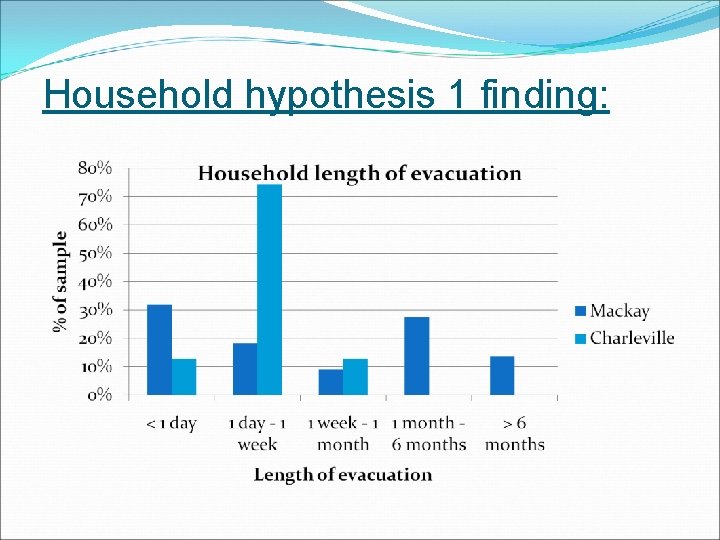 Household hypothesis 1 finding:

Household length of evacuation

80%
70%
60%
50%
40%
30%
20%
10%
0%

% of sample

< 1 day
1 day - 1 week
1 week - 1 month
1 month - 6 months
> 6 months

Length of evacuation

Mackay
Charleville